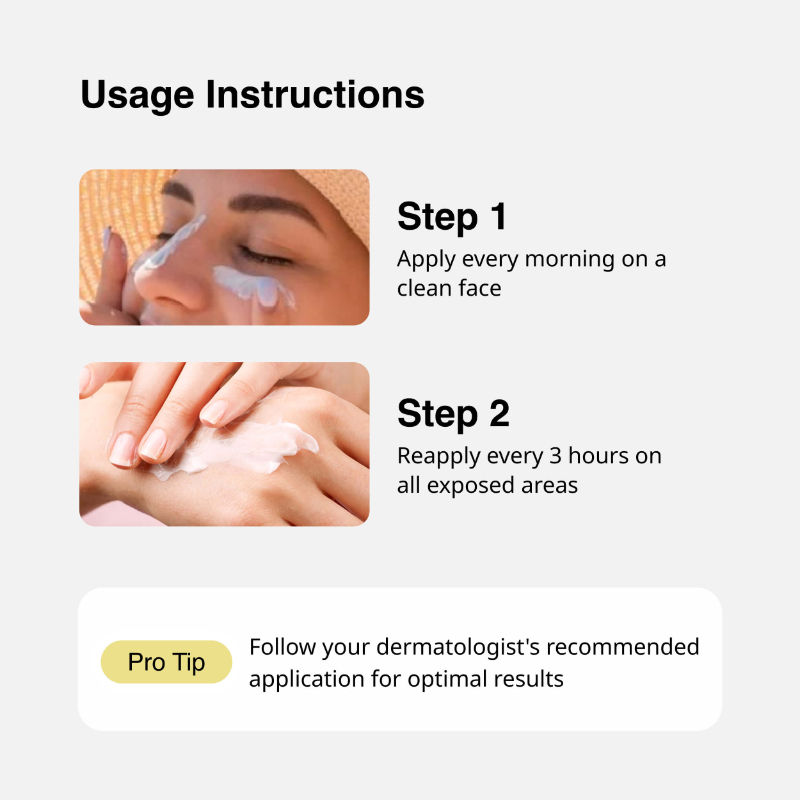 Usage Instructions

Step 1
Apply every morning on a clean face

Step 2
Reapply every 3 hours on all exposed areas

Pro Tip

Follow your dermatologist's recommended application for optimal results